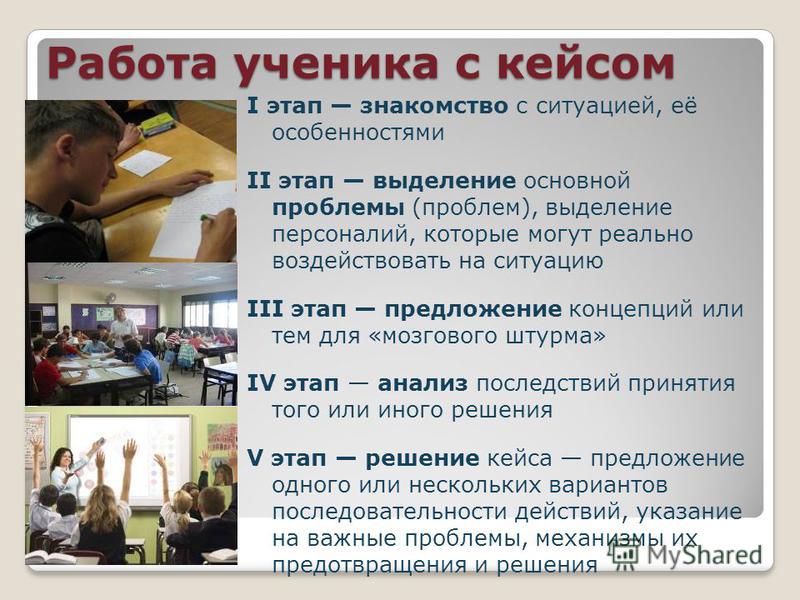 Работа ученика с кейсом

I этап — знакомство с ситуацией, её особенностями

II этап — выделение основной проблемы (проблем), выделение персоналий, которые могут реально воздействовать на ситуацию

III этап — предложение концепций или тем для «мозгового штурма»

IV этап — анализ последствий принятия того или иного решения

V этап — решение кейса — предложение одного или нескольких вариантов последовательности действий, указание на важные проблемы, механизмы их предотвращения и решения

MyShared